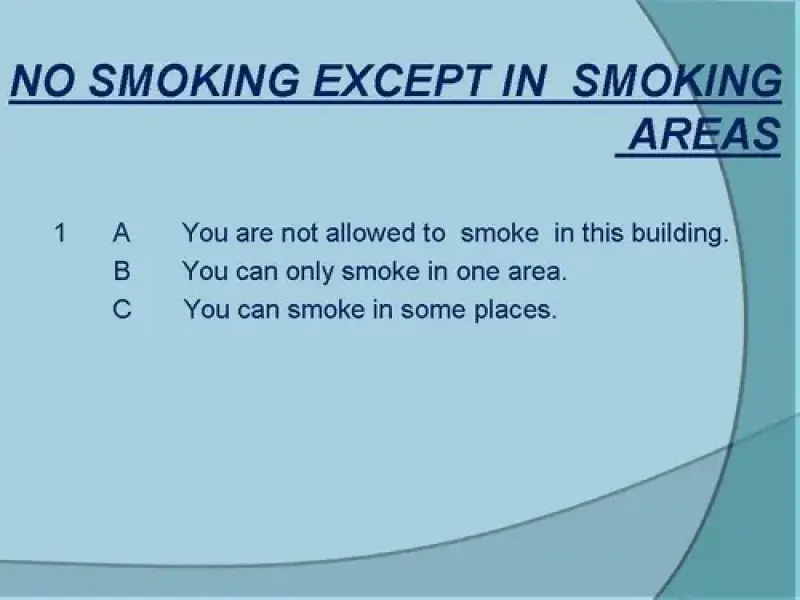 NO SMOKING EXCEPT IN SMOKING AREAS

1 A You are not allowed to smoke in this building.
B You can only smoke in one area.
C You can smoke in some places.